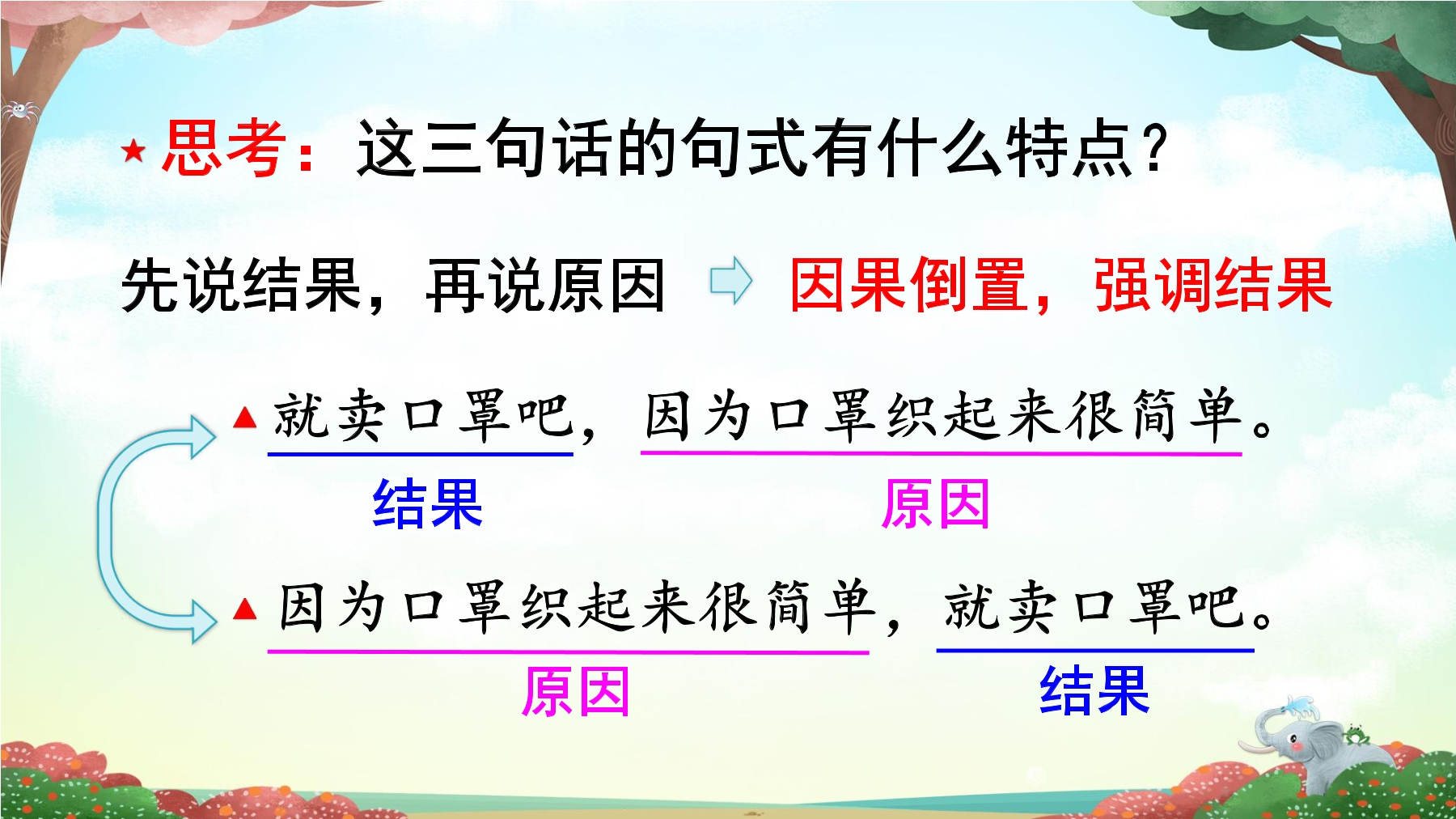 ★思考：这三句话的句式有什么特点？

先说结果，再说原因 ⇨ 因果倒置，强调结果

▲就卖口罩吧，因为口罩织起来很简单。
结果　原因

▲因为口罩织起来很简单，就卖口罩吧。
原因　结果